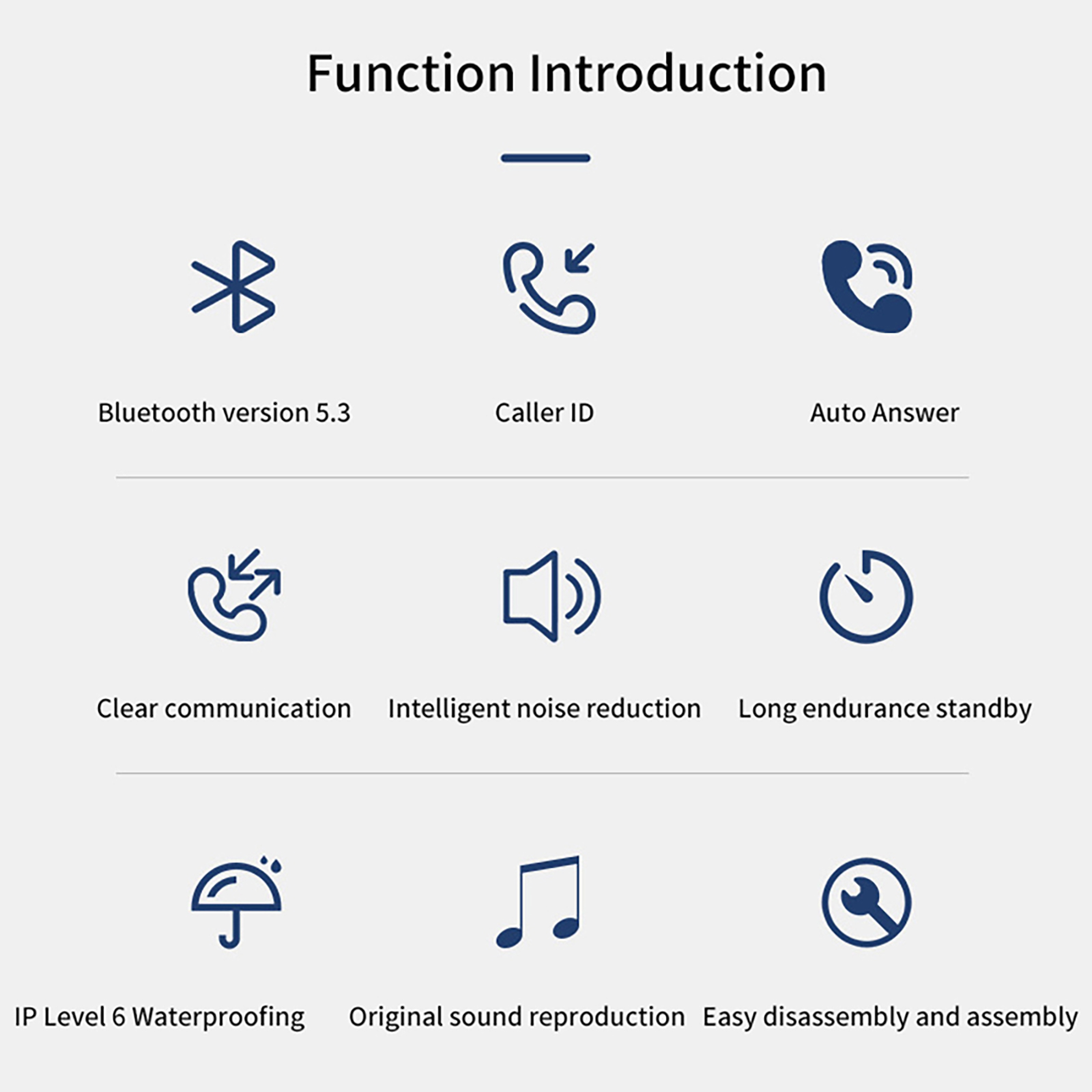 Function Introduction

Bluetooth version 5.3

Caller ID

Auto Answer

Clear communication

Intelligent noise reduction

Long endurance standby

IP Level 6 Waterproofing

Original sound reproduction

Easy disassembly and assembly